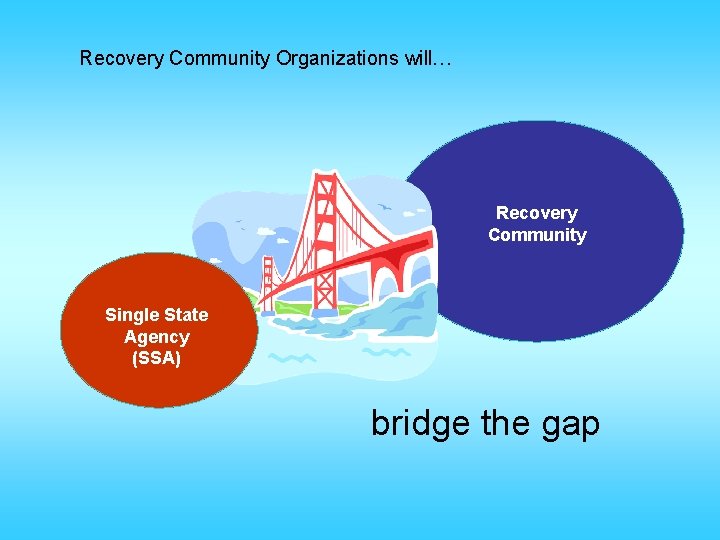 Recovery Community Organizations will…

Recovery Community

Single State Agency (SSA)

bridge the gap